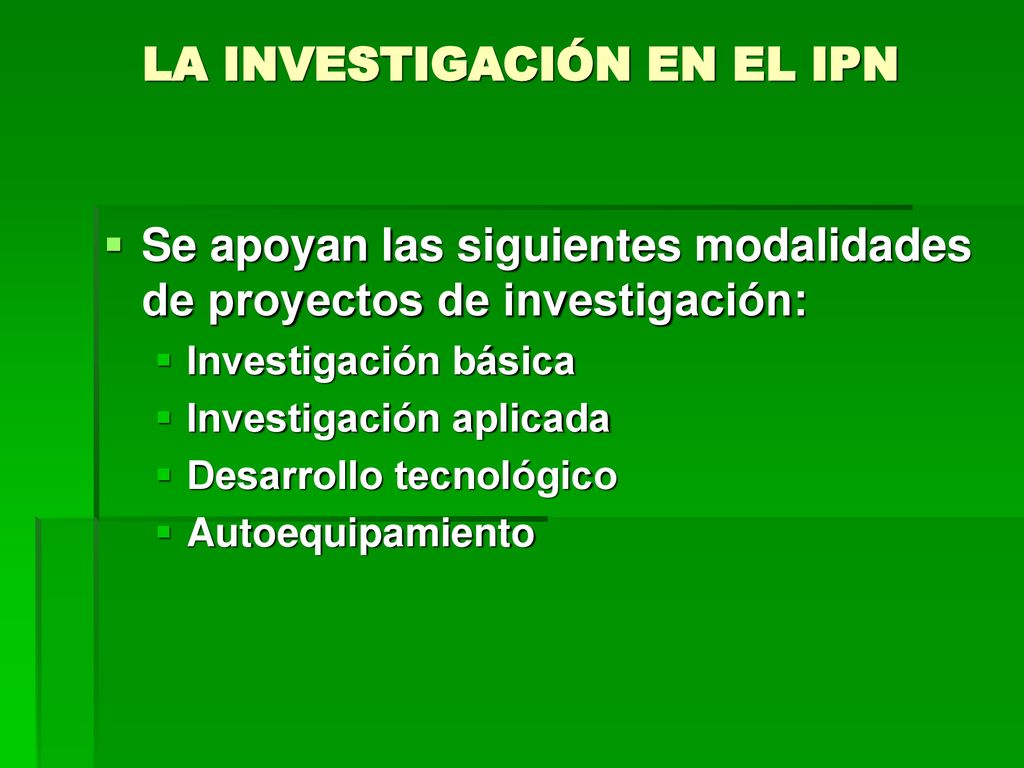 LA INVESTIGACIÓN EN EL IPN

Se apoyan las siguientes modalidades de proyectos de investigación:

Investigación básica

Investigación aplicada

Desarrollo tecnológico

Autoequipamiento